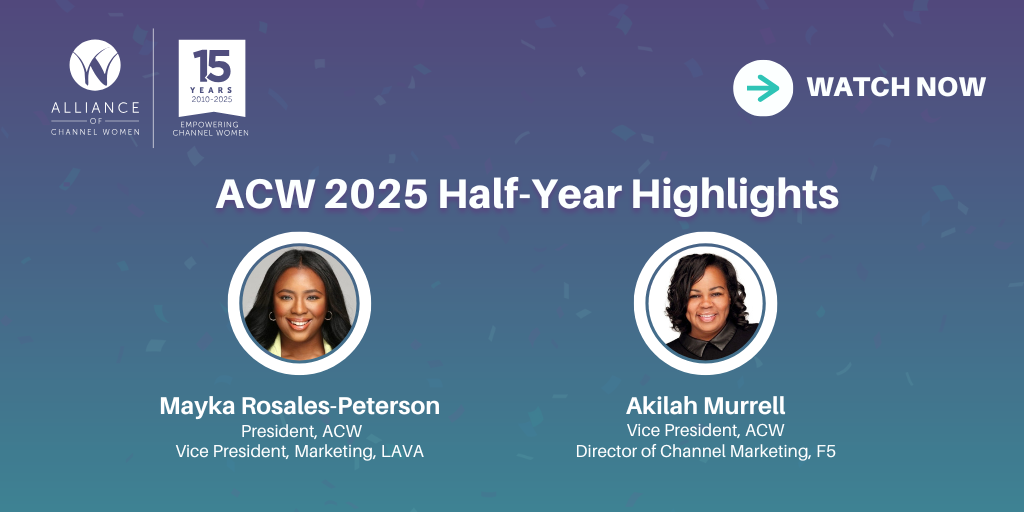 ALLIANCE OF CHANNEL WOMEN

15 YEARS 2010-2025 EMPOWERING CHANNEL WOMEN

WATCH NOW

ACW 2025 Half-Year Highlights

Mayka Rosales-Peterson
President, ACW
Vice President, Marketing, LAVA

Akilah Murrell
Vice President, ACW
Director of Channel Marketing, F5